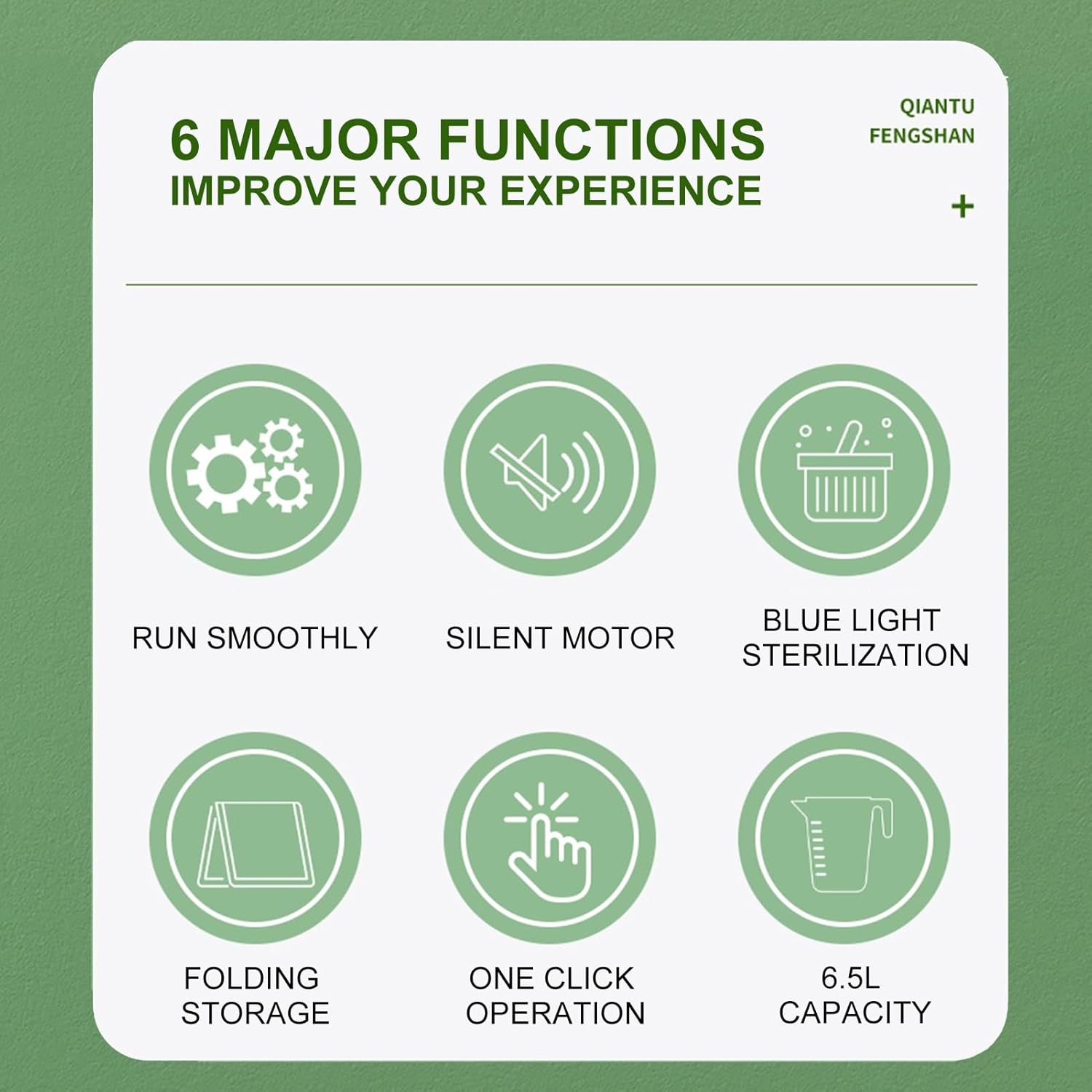 6 MAJOR FUNCTIONS
IMPROVE YOUR EXPERIENCE

QIANTU
FENGSHAN

+

RUN SMOOTHLY

SILENT MOTOR

BLUE LIGHT
STERILIZATION

FOLDING
STORAGE

ONE CLICK
OPERATION

6.5L
CAPACITY